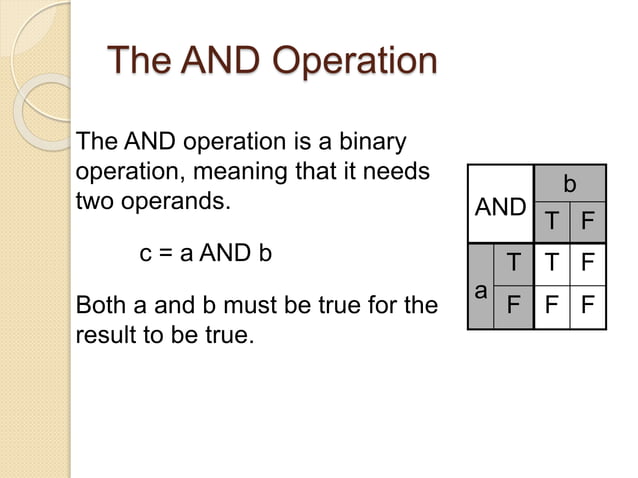 The AND Operation

The AND operation is a binary operation, meaning that it needs two operands.

c = a AND b

Both a and b must be true for the result to be true.

| AND | | b | |
|---|---|---|---|
| | | T | F |
| a | T | T | F |
| | F | F | F |